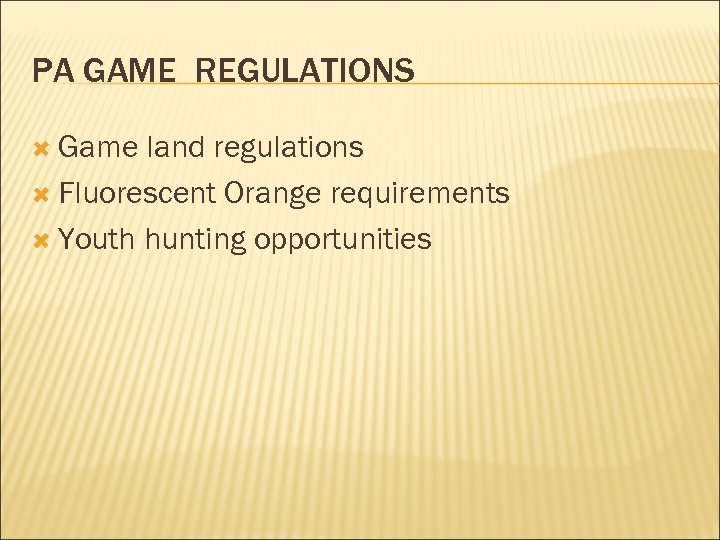 PA GAME  REGULATIONS

Game land regulations
Fluorescent Orange requirements
Youth hunting opportunities